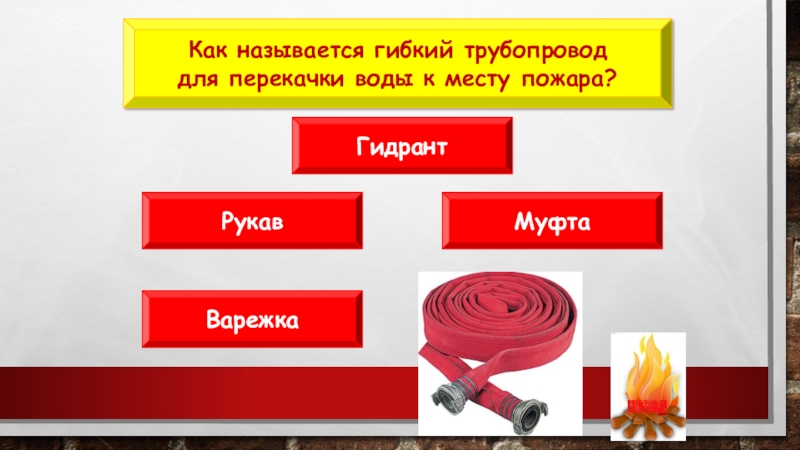 Как называется гибкий трубопровод для перекачки воды к месту пожара?

Гидрант

Рукав

Муфта

Варежка